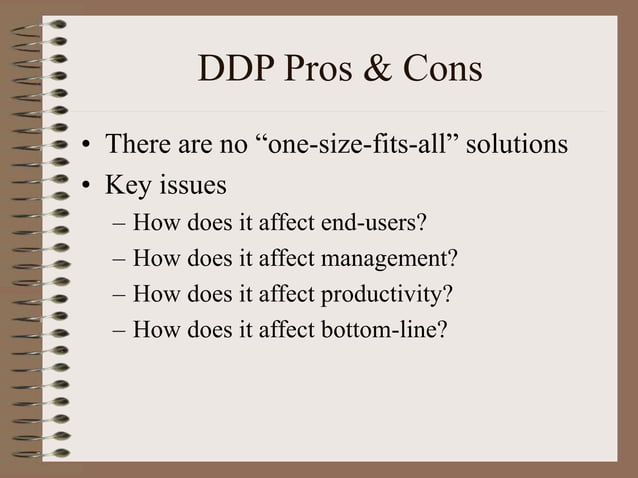 DDP Pros & Cons

• There are no “one-size-fits-all” solutions
• Key issues
– How does it affect end-users?
– How does it affect management?
– How does it affect productivity?
– How does it affect bottom-line?